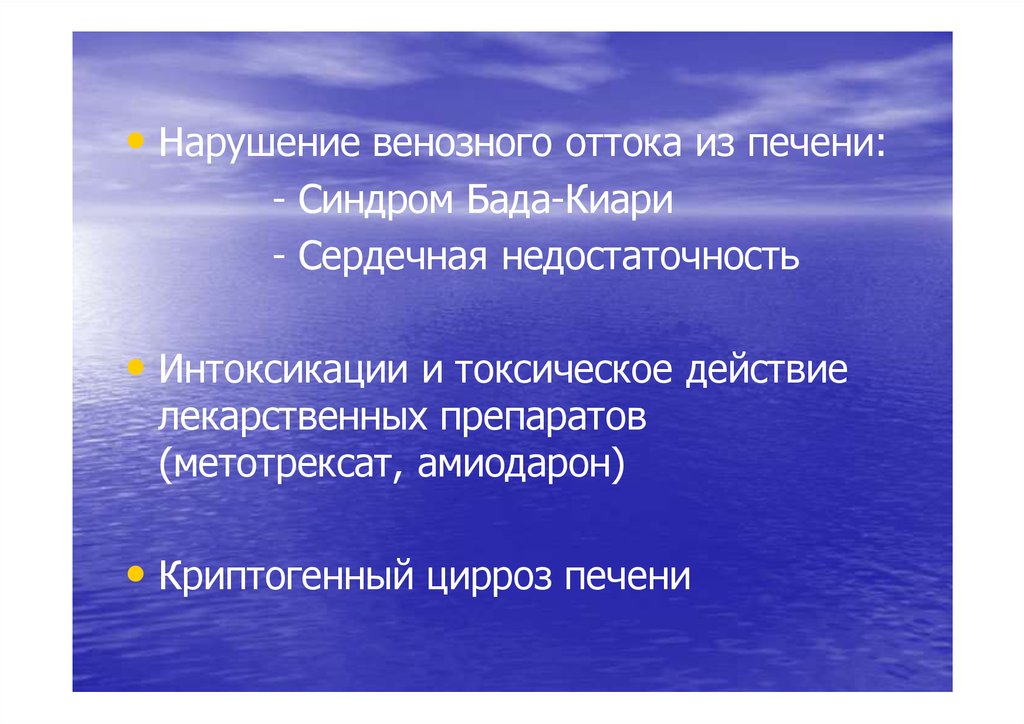 • Нарушение венозного оттока из печени:
- Синдром Бада-Киари
- Сердечная недостаточность

• Интоксикации и токсическое действие лекарственных препаратов (метотрексат, амиодарон)

• Криптогенный цирроз печени